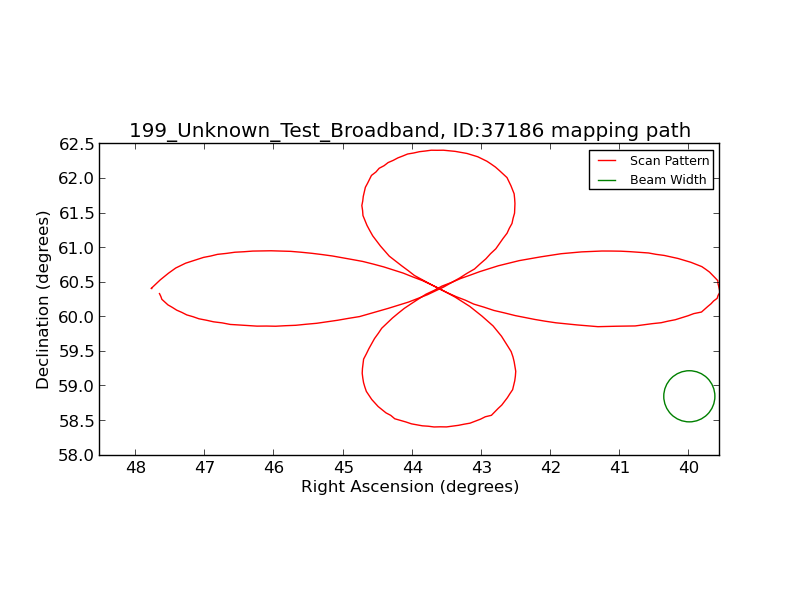 199_Unknown_Test_Broadband, ID:37186 mapping path

Scan Pattern
Beam Width

Declination (degrees)

62.5
62.0
61.5
61.0
60.5
60.0
59.5
59.0
58.5
58.0

48
47
46
45
44
43
42
41
40

Right Ascension (degrees)